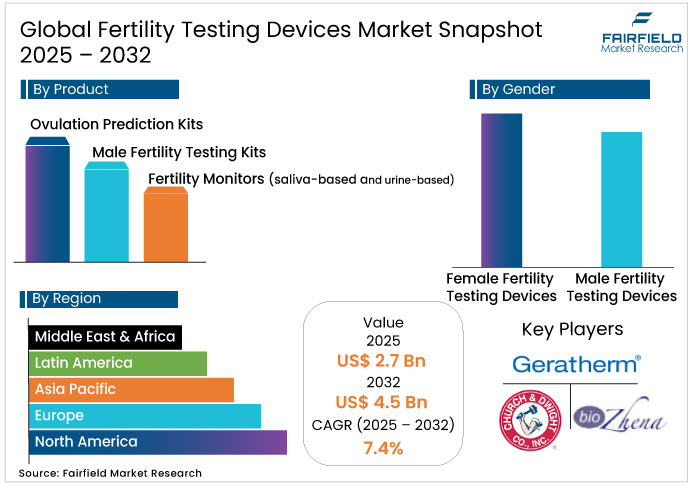 Global Fertility Testing Devices Market Snapshot 2025 – 2032

FAIRFIELD Market Research

By Product

Ovulation Prediction Kits

Male Fertility Testing Kits

Fertility Monitors (saliva-based and urine-based)

By Gender

Female Fertility Testing Devices

Male Fertility Testing Devices

By Region

Middle East & Africa

Latin America

Asia Pacific

Europe

North America

Value
2025
US$ 2.7 Bn
2032
US$ 4.5 Bn
CAGR (2025 – 2032)
7.4%

Key Players

Geratherm®

CHURCH & DWIGHT CO., INC.

bioZhena

Source: Fairfield Market Research